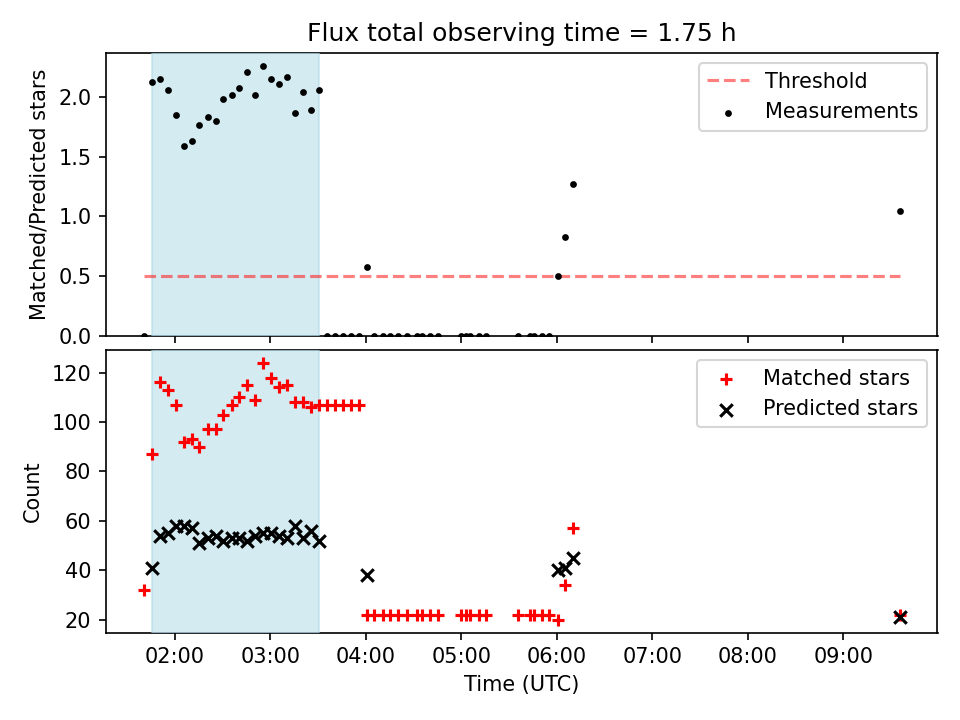 Flux total observing time = 1.75 h

Matched/Predicted stars

2.0
1.5
1.0
0.5
0.0

Threshold
Measurements

Count

120
100
80
60
40
20

Matched stars
Predicted stars

02:00 03:00 04:00 05:00 06:00 07:00 08:00 09:00

Time (UTC)